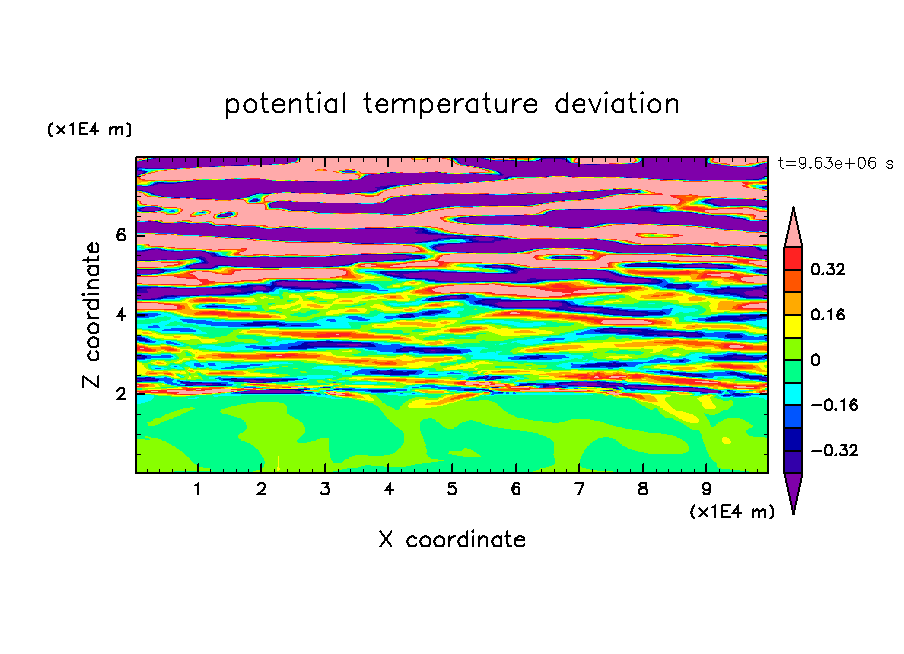 potential temperature deviation

(x1E4 m)

t=9.63e+06 s

Z coordinate

6
4
2

0.32
0.16
0
−0.16
−0.32

1 2 3 4 5 6 7 8 9

(x1E4 m)

X coordinate